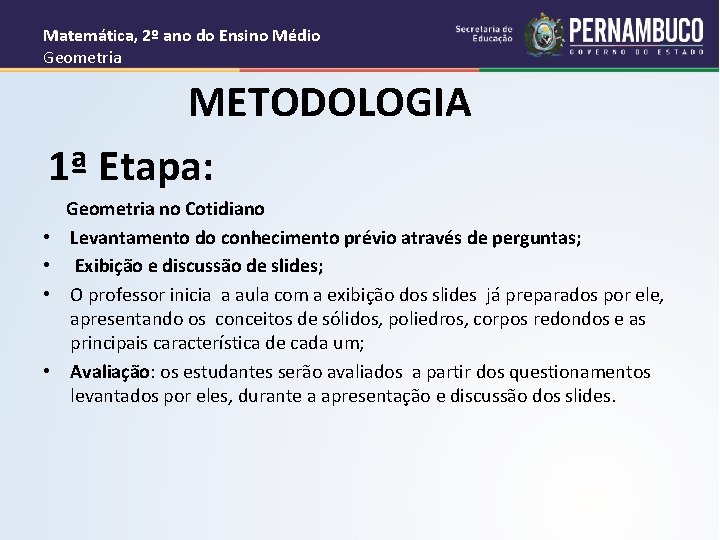 Matemática, 2º ano do Ensino Médio
Geometria

Secretaria de Educação
PERNAMBUCO
GOVERNO DO ESTADO

METODOLOGIA

1ª Etapa:

Geometria no Cotidiano

• Levantamento do conhecimento prévio através de perguntas;
• Exibição e discussão de slides;
• O professor inicia a aula com a exibição dos slides já preparados por ele, apresentando os conceitos de sólidos, poliedros, corpos redondos e as principais característica de cada um;
• Avaliação: os estudantes serão avaliados a partir dos questionamentos levantados por eles, durante a apresentação e discussão dos slides.